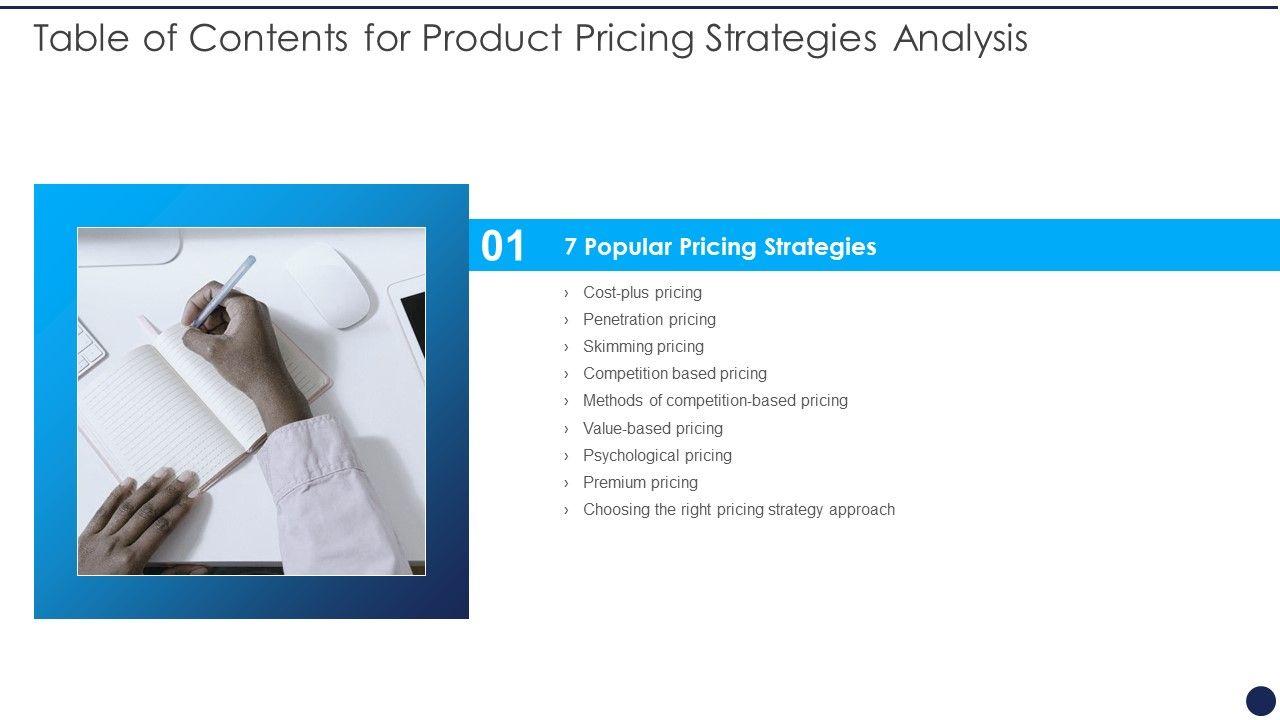 Table of Contents for Product Pricing Strategies Analysis

01

7 Popular Pricing Strategies

› Cost-plus pricing
› Penetration pricing
› Skimming pricing
› Competition based pricing
› Methods of competition-based pricing
› Value-based pricing
› Psychological pricing
› Premium pricing
› Choosing the right pricing strategy approach